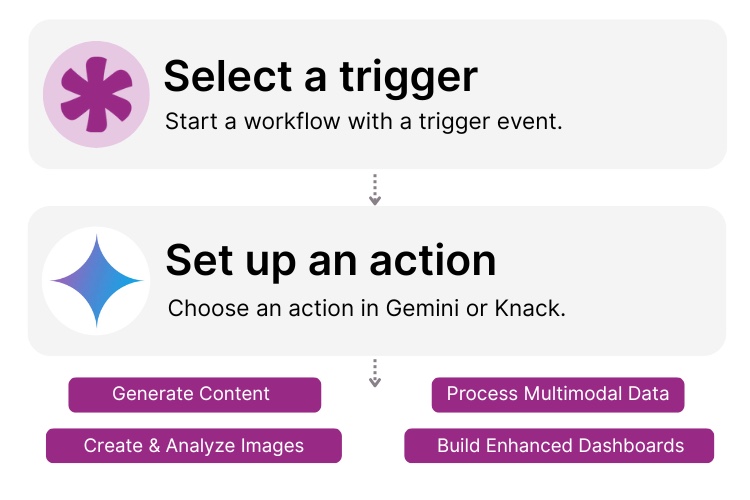 Select a trigger
Start a workflow with a trigger event.

Set up an action
Choose an action in Gemini or Knack.

Generate Content

Process Multimodal Data

Create & Analyze Images

Build Enhanced Dashboards